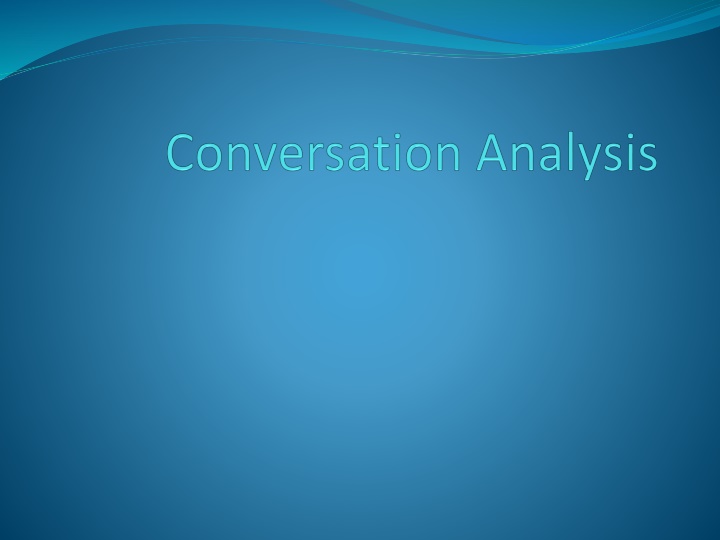 Conversation Analysis